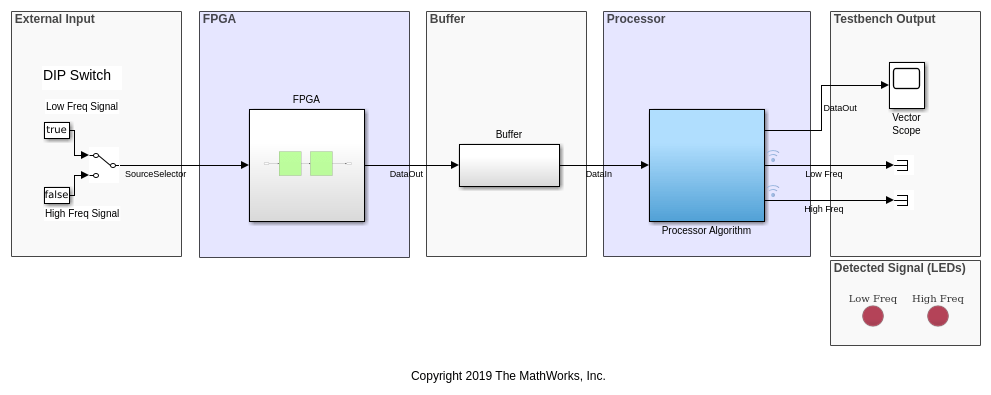 External Input

DIP Switch

Low Freq Signal

true

false

High Freq Signal

SourceSelector

FPGA

FPGA

DataOut

Buffer

Buffer

DataIn

Processor

Processor Algorithm

DataOut

Low Freq

High Freq

Testbench Output

Vector Scope

Detected Signal (LEDs)

Low Freq

High Freq

Copyright 2019 The MathWorks, Inc.